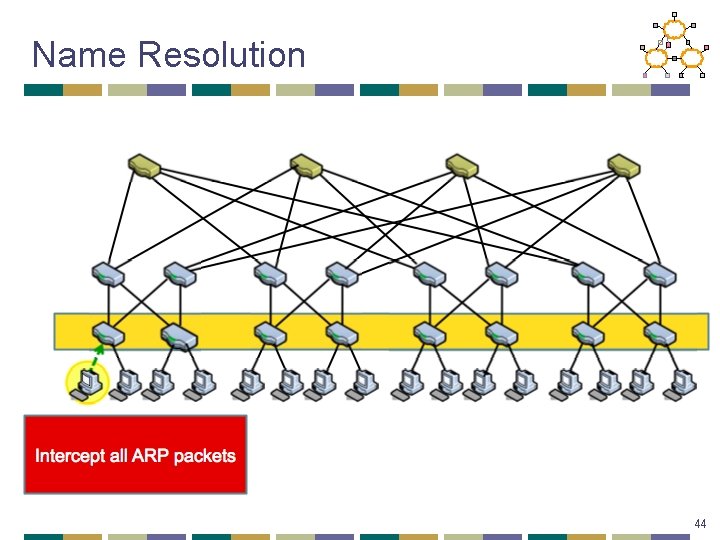 Name Resolution

Intercept all ARP packets

44